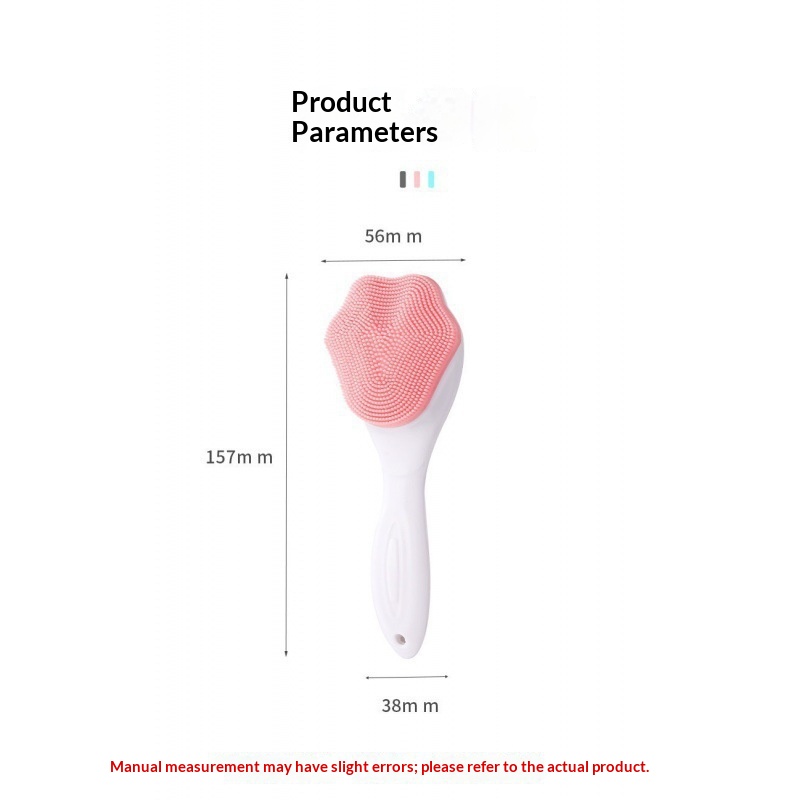 Product Parameters

56m m

157m m

38m m

Manual measurement may have slight errors; please refer to the actual product.